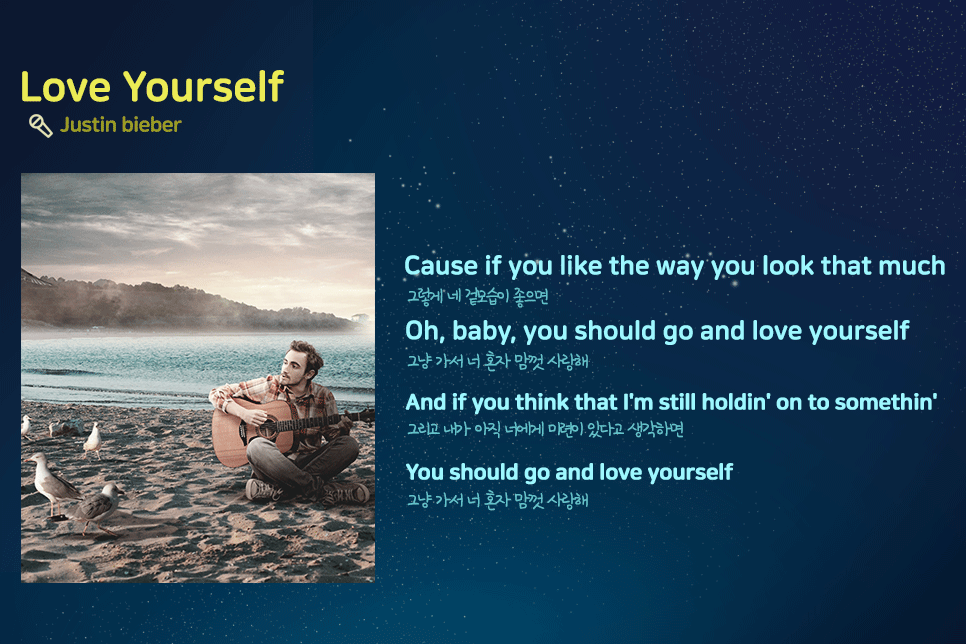 Love Yourself
Justin bieber

Cause if you like the way you look that much
그렇게 네 겉모습이 좋으면
Oh, baby, you should go and love yourself
그냥 가서 너 혼자 맘껏 사랑해
And if you think that I'm still holdin' on to somethin'
그리고 내가 아직 너에게 미련이 있다고 생각하면
You should go and love yourself
그냥 가서 너 혼자 맘껏 사랑해